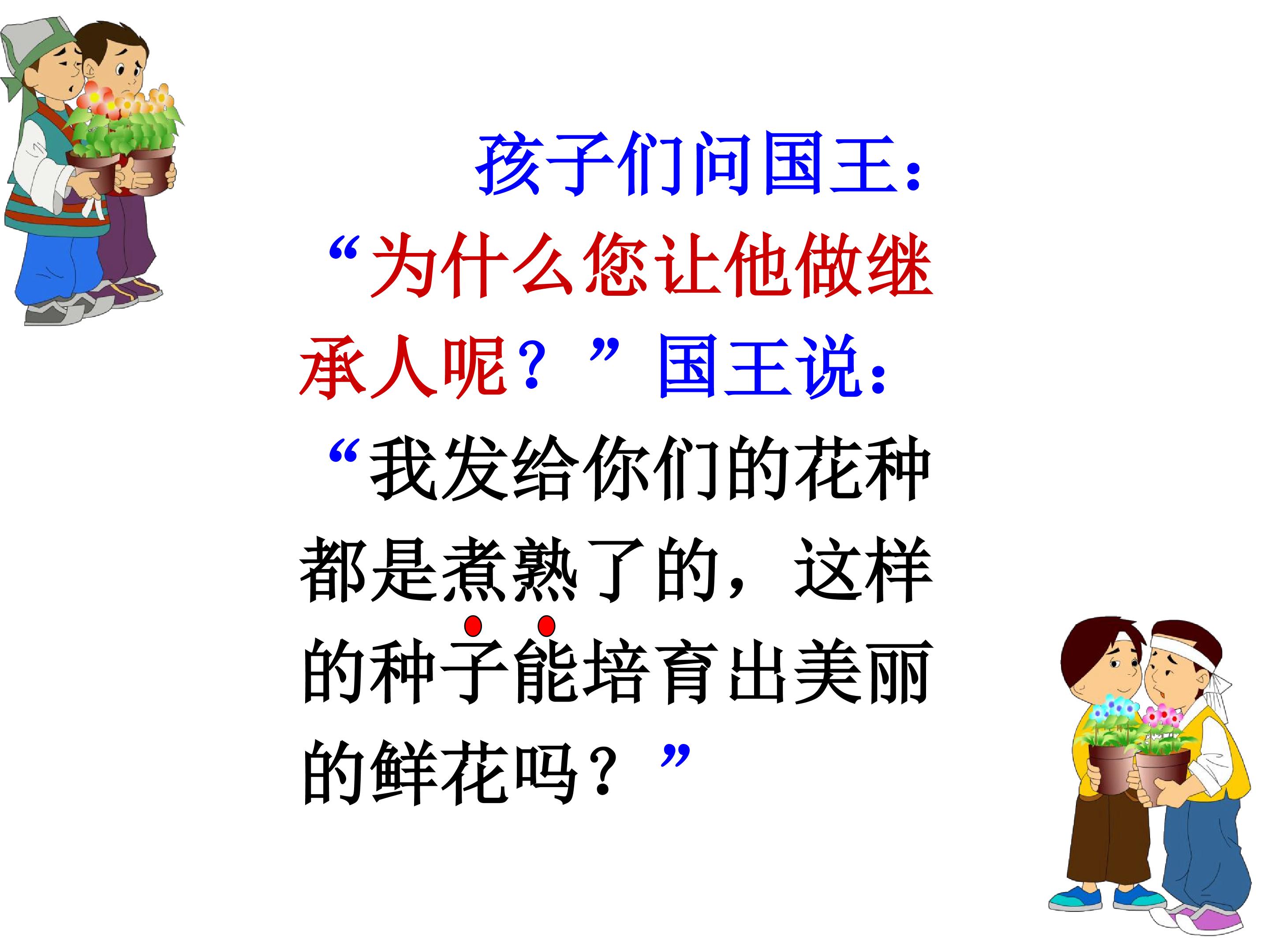 孩子们问国王：“为什么您让他做继承人呢？”国王说：“我发给你们的花种都是煮熟了的，这样的种子能培育出美丽的鲜花吗？”